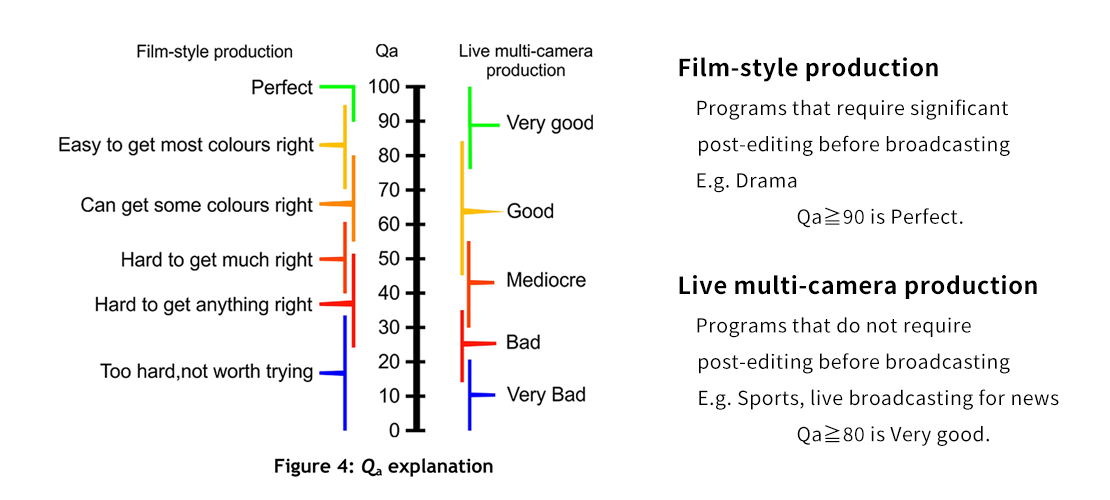 Film-style production

Qa

Live multi-camera production

Perfect

Easy to get most colours right

Can get some colours right

Hard to get much right

Hard to get anything right

Too hard,not worth trying

100
90
80
70
60
50
40
30
20
10
0

Very good

Good

Mediocre

Bad

Very Bad

Figure 4: $Q_a$ explanation

Film-style production

Programs that require significant post-editing before broadcasting

E.g. Drama

Qa≧90 is Perfect.

Live multi-camera production

Programs that do not require post-editing before broadcasting

E.g. Sports, live broadcasting for news

Qa≧80 is Very good.